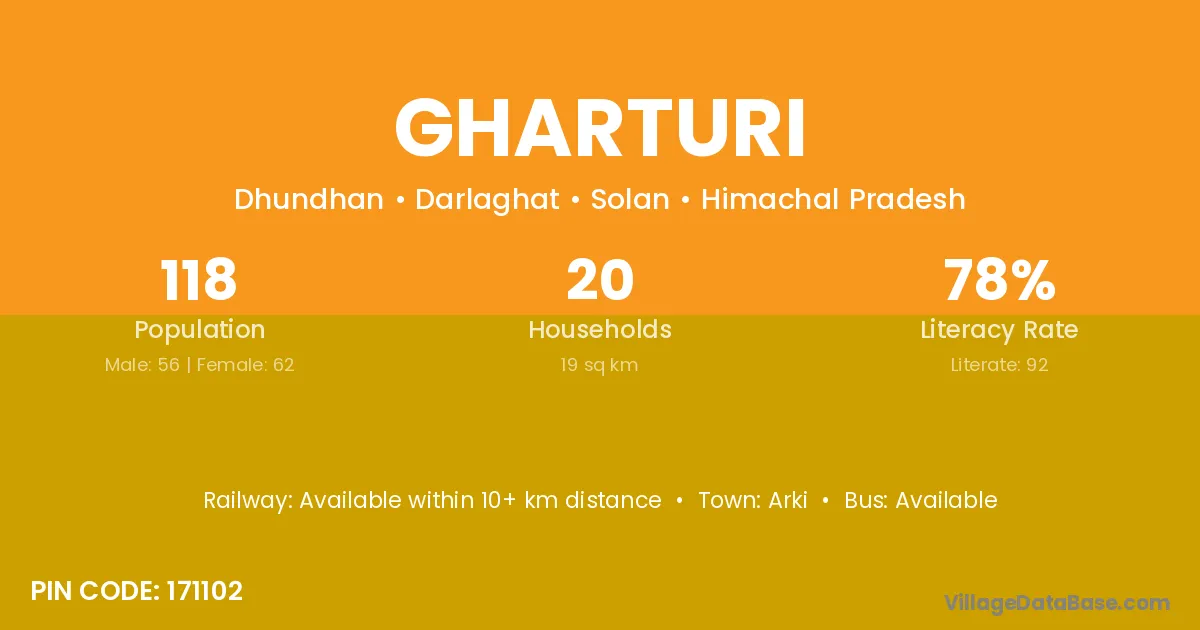 GHARTURI

Dhundhan • Darlaghat • Solan • Himachal Pradesh

118
Population
Male: 56 | Female: 62

20
Households
19 sq km

78%
Literacy Rate
Literate: 92

Railway: Available within 10+ km distance • Town: Arki • Bus: Available

PIN CODE: 171102

VillageDataBase.com